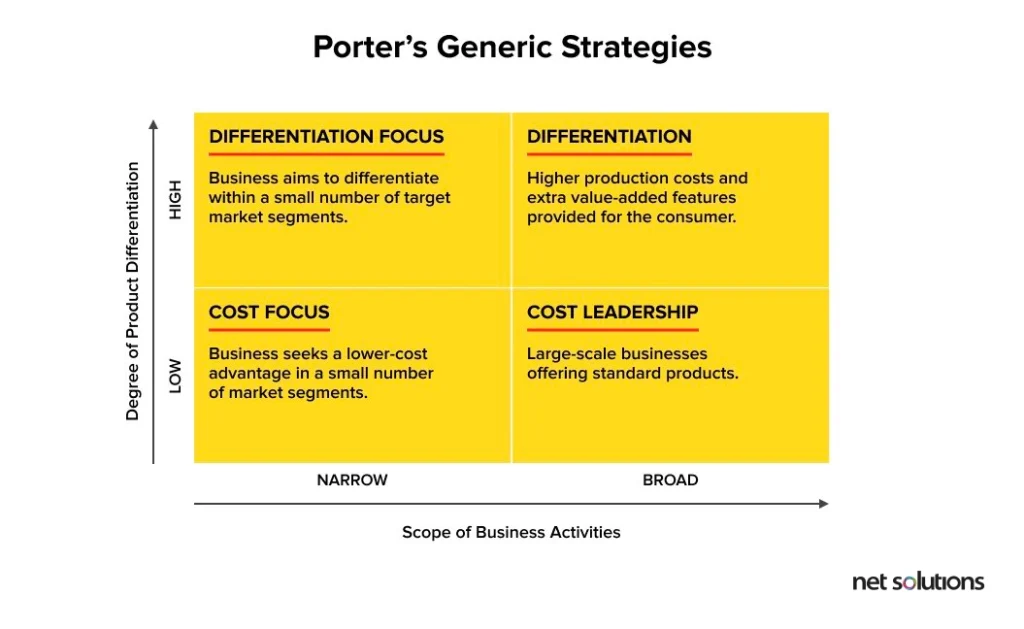 Porter's Generic Strategies

Degree of Product Differentiation

HIGH

LOW

DIFFERENTIATION FOCUS

Business aims to differentiate within a small number of target market segments.

DIFFERENTIATION

Higher production costs and extra value-added features provided for the consumer.

COST FOCUS

Business seeks a lower-cost advantage in a small number of market segments.

COST LEADERSHIP

Large-scale businesses offering standard products.

NARROW

BROAD

Scope of Business Activities

net solutions